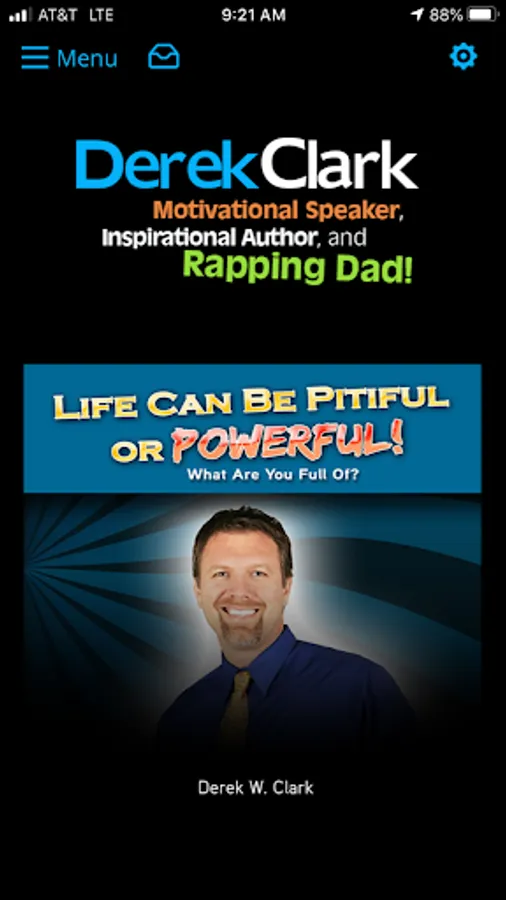 AT&T LTE 9:21 AM 88%

Menu

DerekClark
Motivational Speaker, Inspirational Author, and Rapping Dad!

LIFE CAN BE PITIFUL OR POWERFUL!
What Are You Full Of?

Derek W. Clark